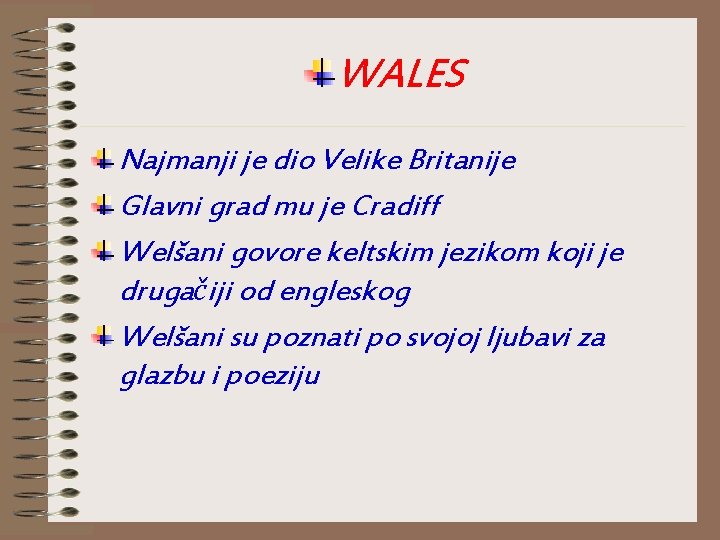 WALES

Najmanji je dio Velike Britanije

Glavni grad mu je Cradiff

Welšani govore keltskim jezikom koji je drugačiji od engleskog

Welšani su poznati po svojoj ljubavi za glazbu i poeziju